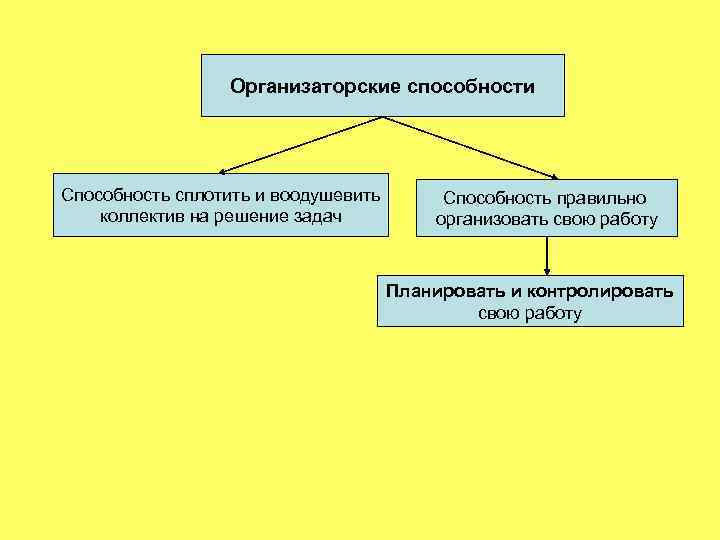 Организаторские способности

Способность сплотить и воодушевить коллектив на решение задач

Способность правильно организовать свою работу

Планировать и контролировать свою работу